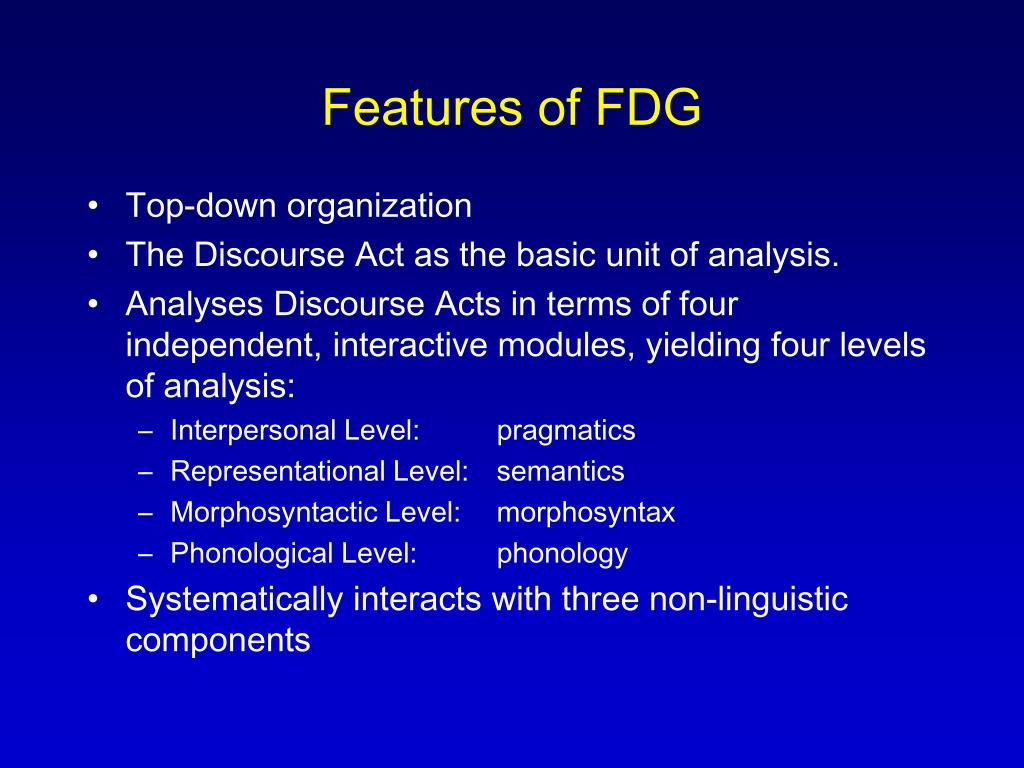 Features of FDG

• Top-down organization
• The Discourse Act as the basic unit of analysis.
• Analyses Discourse Acts in terms of four independent, interactive modules, yielding four levels of analysis:
– Interpersonal Level: pragmatics
– Representational Level: semantics
– Morphosyntactic Level: morphosyntax
– Phonological Level: phonology
• Systematically interacts with three non-linguistic components